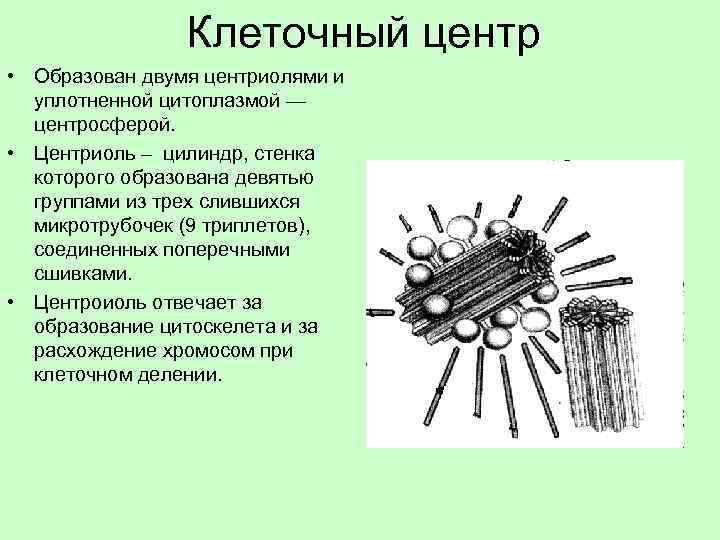 Клеточный центр

• Образован двумя центриолями и уплотненной цитоплазмой — центросферой.

• Центриоль – цилиндр, стенка которого образована девятью группами из трех слившихся микротрубочек (9 триплетов), соединенных поперечными сшивками.

• Центроиоль отвечает за образование цитоскелета и за расхождение хромосом при клеточном делении.